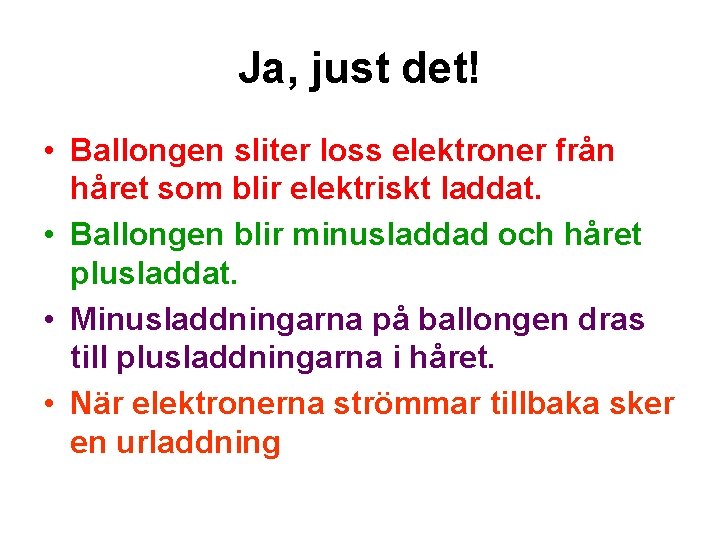 Ja, just det!

• Ballongen sliter loss elektroner från håret som blir elektriskt laddat.
• Ballongen blir minusladdad och håret plusladdat.
• Minusladdningarna på ballongen dras till plusladdningarna i håret.
• När elektronerna strömmar tillbaka sker en urladdning